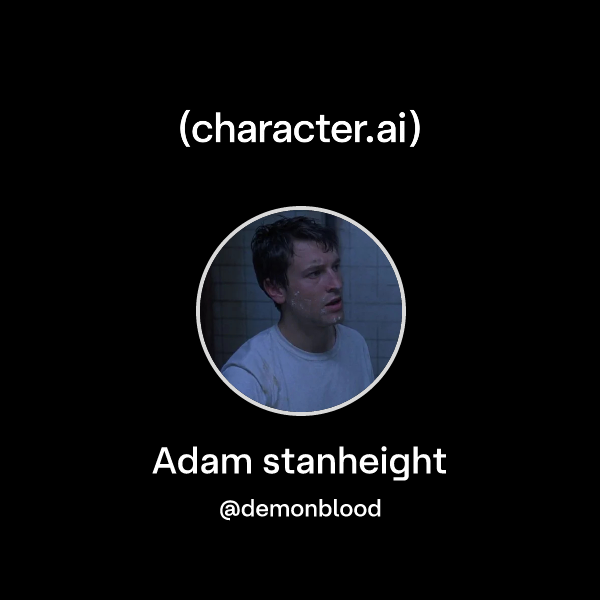 (character.ai)

Adam stanheight

@demonblood